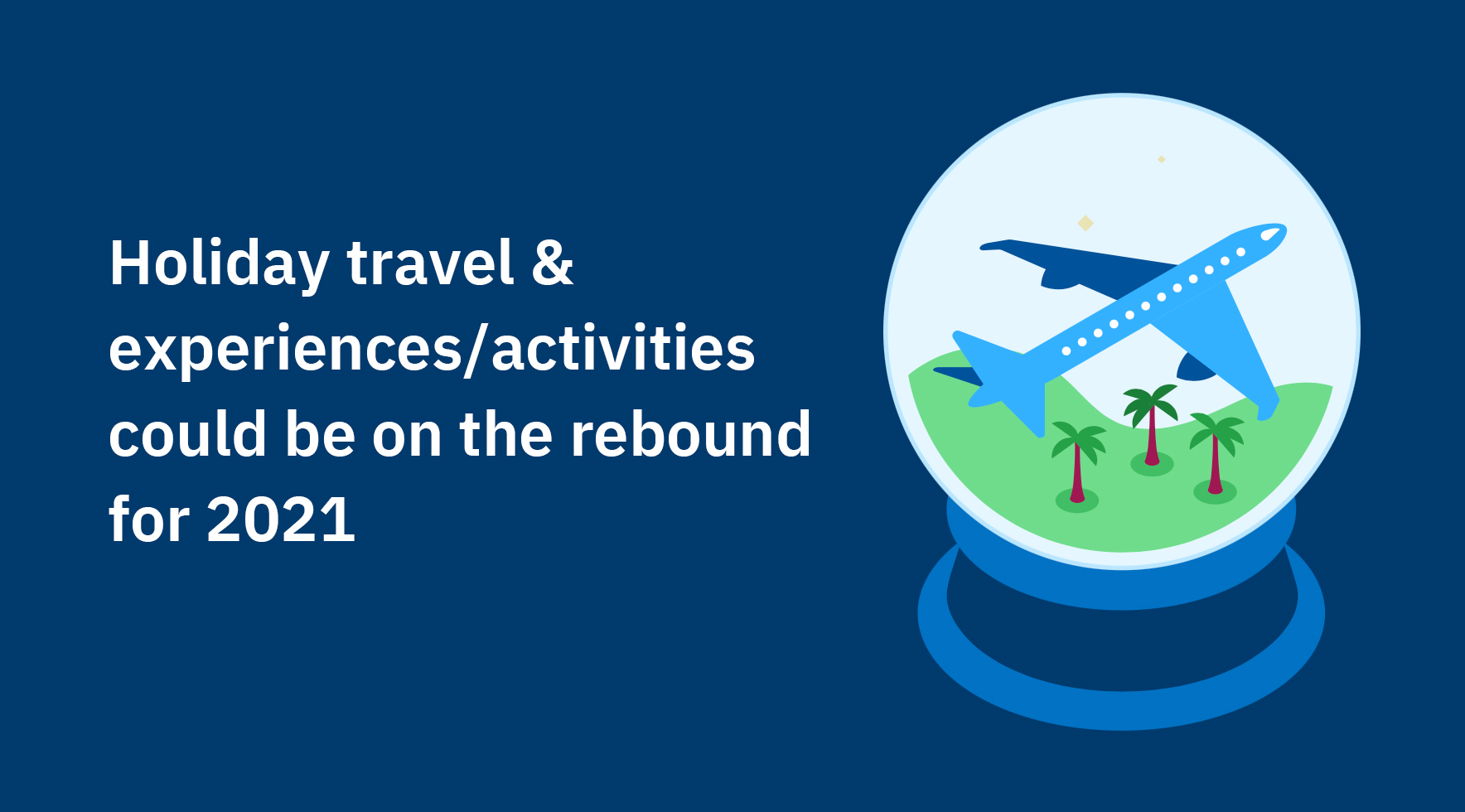 Holiday travel & experiences/activities could be on the rebound for 2021